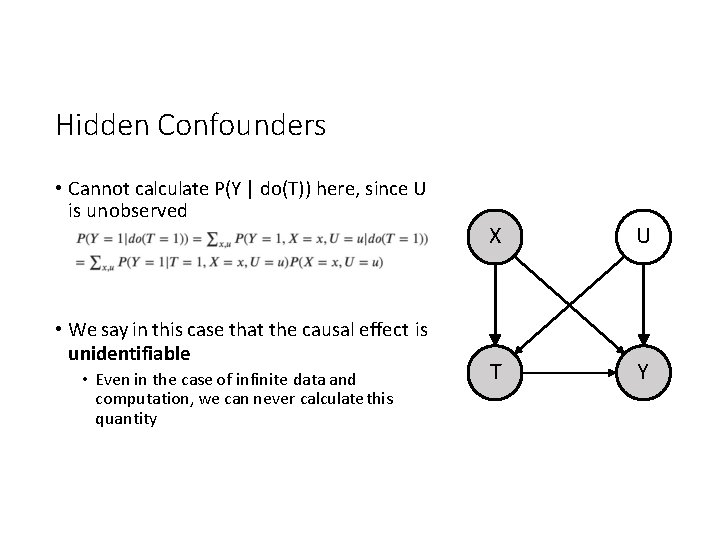 Hidden Confounders

• Cannot calculate P(Y | do(T)) here, since U is unobserved

$P(Y = 1|do(T = 1)) = \sum_{x,u} P(Y = 1, X = x, U = u|do(T = 1))$
$= \sum_{x,u} P(Y = 1|T = 1, X = x, U = u)P(X = x, U = u)$

• We say in this case that the causal effect is **unidentifiable**

• Even in the case of infinite data and computation, we can never calculate this quantity

X
U
T
Y